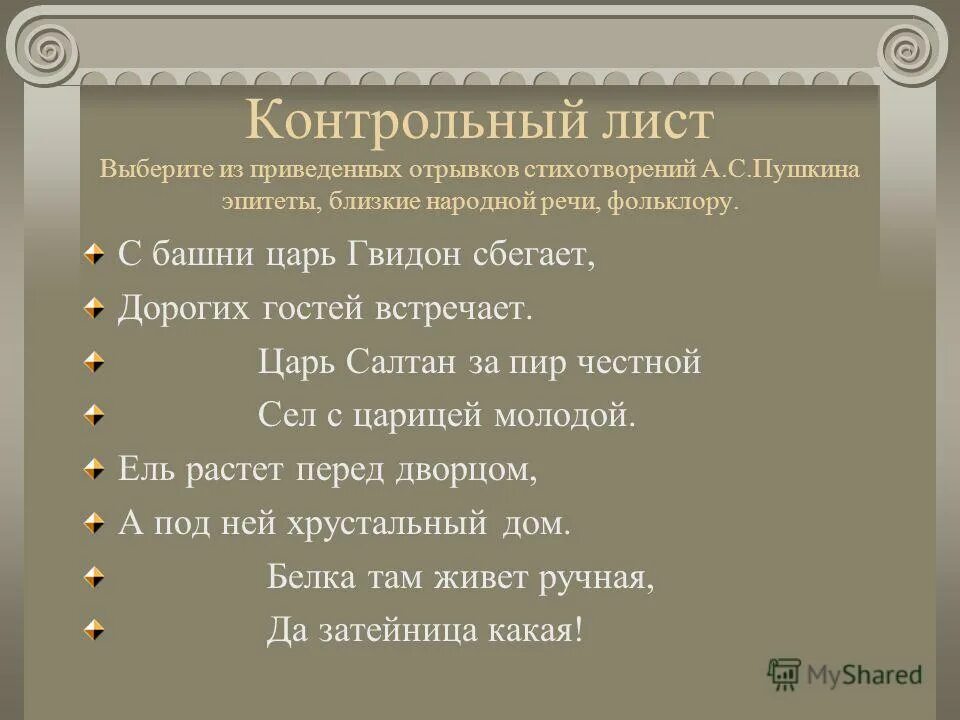 Контрольный лист
Выберите из приведенных отрывков стихотворений А.С.Пушкина эпитеты, близкие народной речи, фольклору.

С башни царь Гвидон сбегает,

Дорогих гостей встречает.

Царь Салтан за пир честной

Сел с царицей молодой.

Ель растет перед дворцом,

А под ней хрустальный дом.

Белка там живет ручная,

Да затейница какая!

MyShared